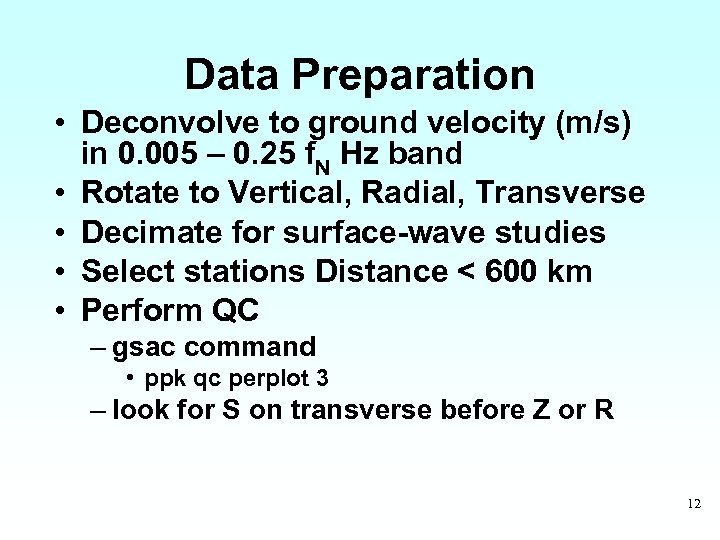 Data Preparation

• Deconvolve to ground velocity (m/s) in 0.005 – 0.25 $f_N$ Hz band
• Rotate to Vertical, Radial, Transverse
• Decimate for surface-wave studies
• Select stations Distance < 600 km
• Perform QC
– gsac command
• ppk qc perplot 3
– look for S on transverse before Z or R

12